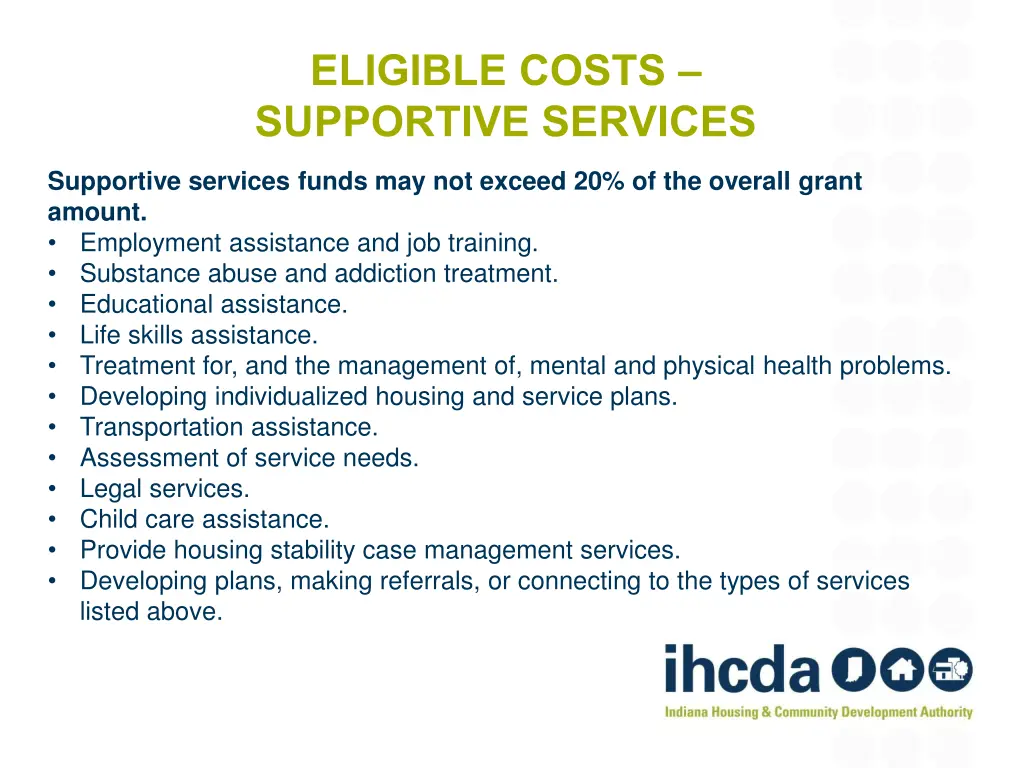 ELIGIBLE COSTS –
SUPPORTIVE SERVICES

Supportive services funds may not exceed 20% of the overall grant amount.
• Employment assistance and job training.
• Substance abuse and addiction treatment.
• Educational assistance.
• Life skills assistance.
• Treatment for, and the management of, mental and physical health problems.
• Developing individualized housing and service plans.
• Transportation assistance.
• Assessment of service needs.
• Legal services.
• Child care assistance.
• Provide housing stability case management services.
• Developing plans, making referrals, or connecting to the types of services listed above.

ihcda
Indiana Housing & Community Development Authority